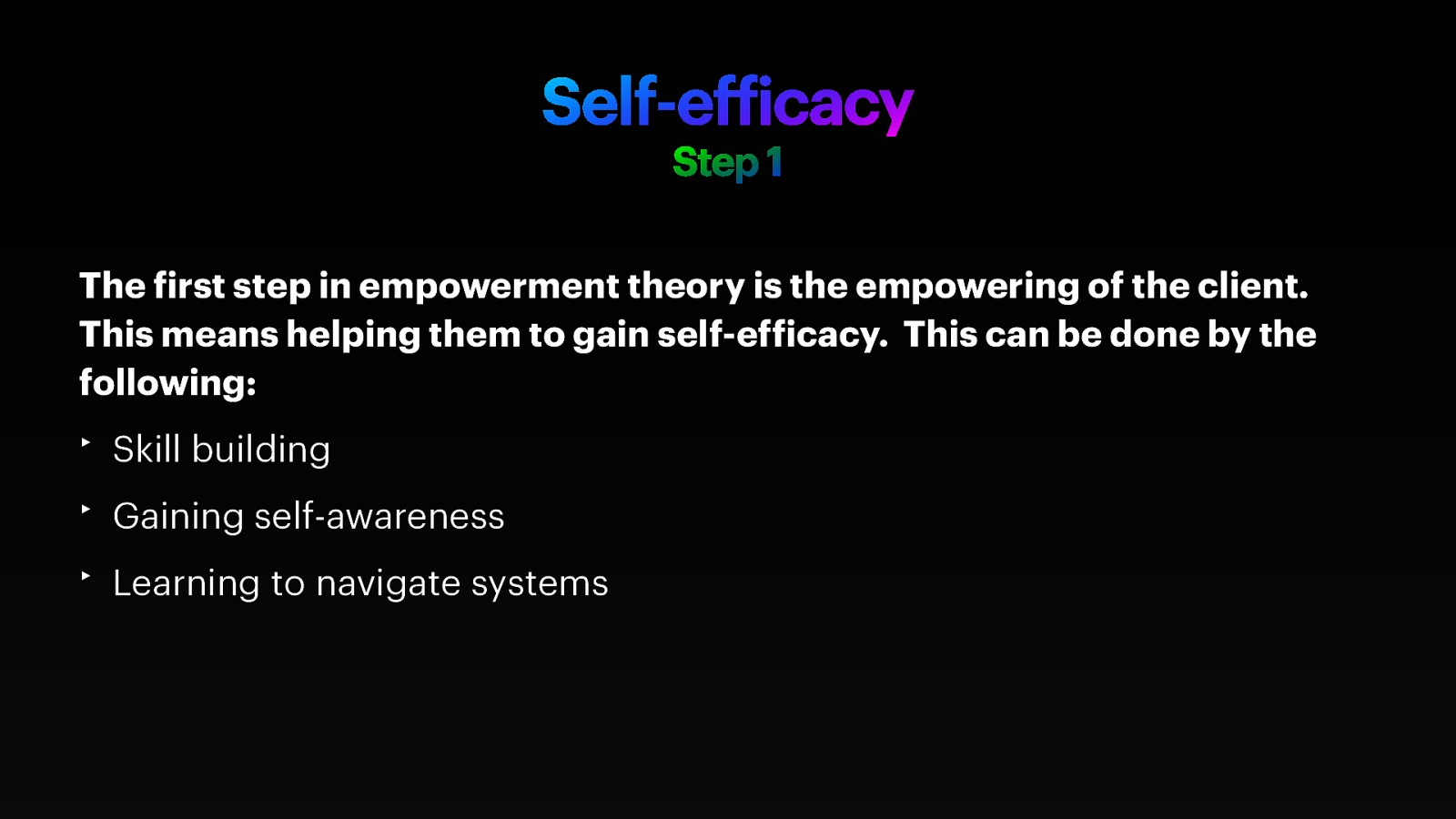 Self-efficacy
Step 1

The first step in empowerment theory is the empowering of the client. This means helping them to gain self-efficacy.  This can be done by the following:

‣ Skill building

‣ Gaining self-awareness

‣ Learning to navigate systems